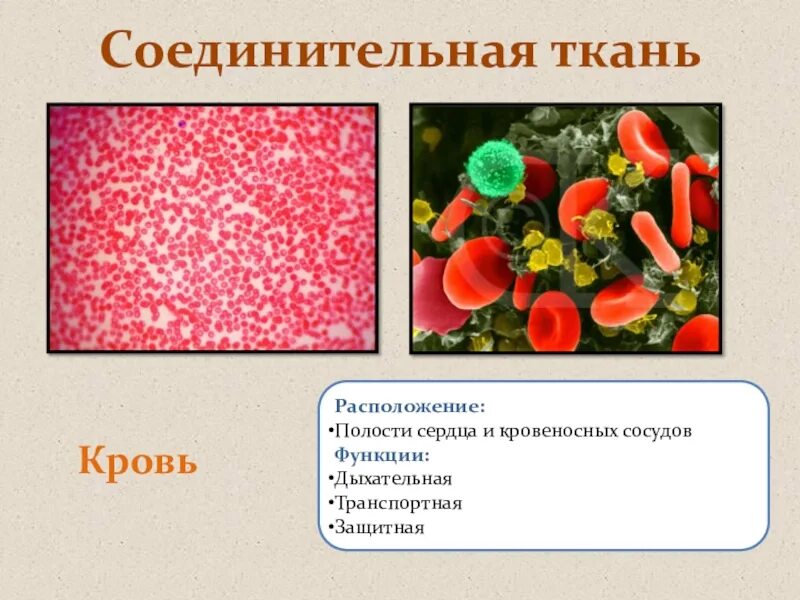 Соединительная ткань

Кровь

Расположение:
•Полости сердца и кровеносных сосудов
Функции:
•Дыхательная
•Транспортная
•Защитная